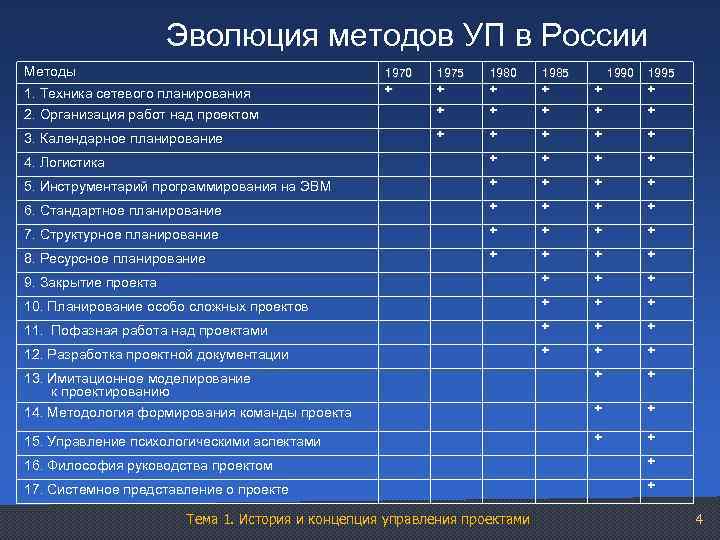 Эволюция методов УП в России

| Методы | 1970 | 1975 | 1980 | 1985 | 1990 | 1995 |
|---|---|---|---|---|---|---|
| 1. Техника сетевого планирования | + | + | + | + | + | + |
| 2. Организация работ над проектом | | + | + | + | + | + |
| 3. Календарное планирование | | + | + | + | + | + |
| 4. Логистика | | | + | + | + | + |
| 5. Инструментарий программирования на ЭВМ | | | + | + | + | + |
| 6. Стандартное планирование | | | + | + | + | + |
| 7. Структурное планирование | | | + | + | + | + |
| 8. Ресурсное планирование | | | + | + | + | + |
| 9. Закрытие проекта | | | | + | + | + |
| 10. Планирование особо сложных проектов | | | | + | + | + |
| 11. Пофазная работа над проектами | | | | + | + | + |
| 12. Разработка проектной документации | | | | + | + | + |
| 13. Имитационное моделирование к проектированию | | | | | + | + |
| 14. Методология формирования команды проекта | | | | | + | + |
| 15. Управление психологическими аспектами | | | | | + | + |
| 16. Философия руководства проектом | | | | | | + |
| 17. Системное представление о проекте | | | | | | + |

Тема 1. История и концепция управления проектами

4